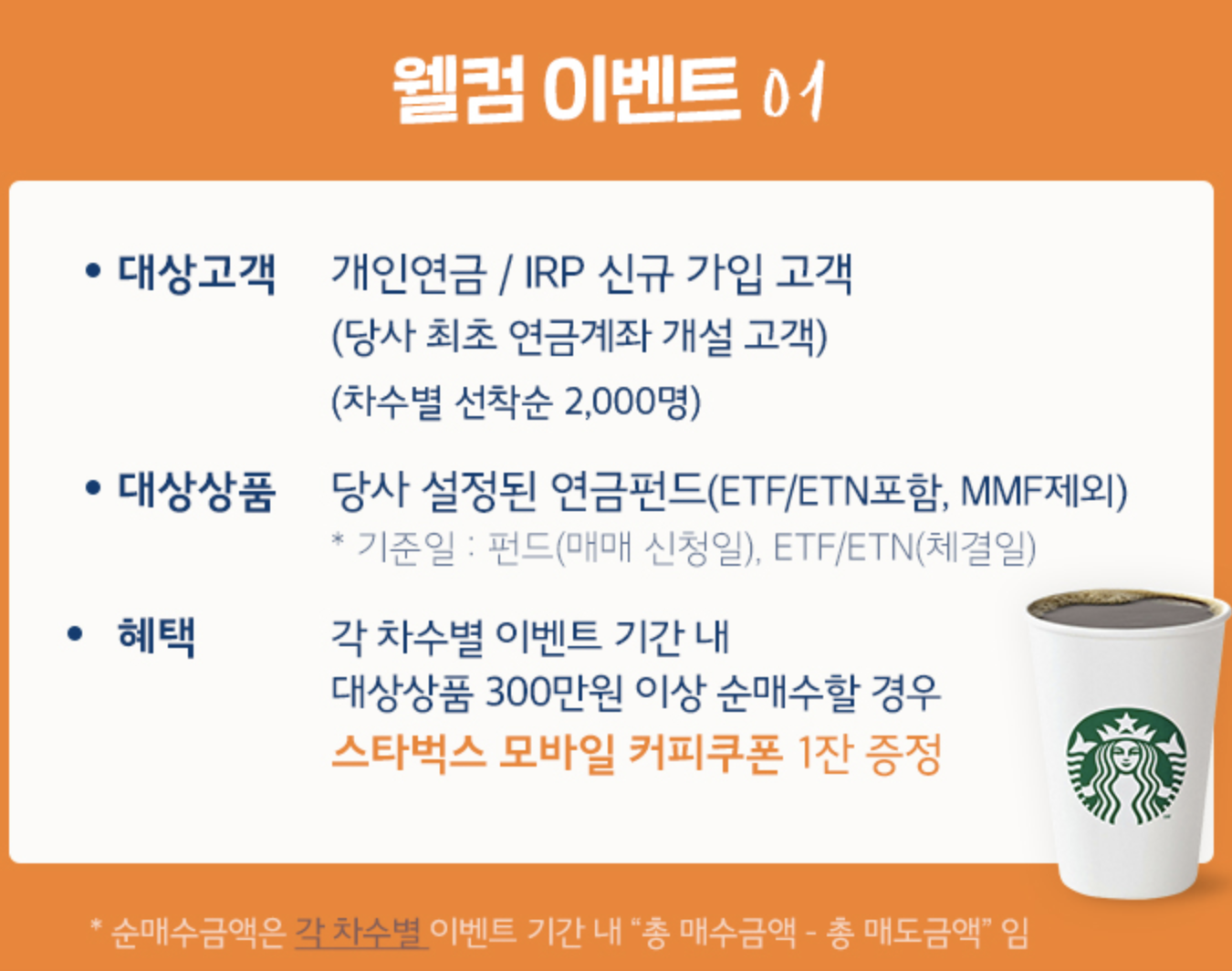 웰컴 이벤트 01

• 대상고객 개인연금 / IRP 신규 가입 고객
(당사 최초 연금계좌 개설 고객)
(차수별 선착순 2,000명)

• 대상상품 당사 설정된 연금펀드(ETF/ETN포함, MMF제외)
* 기준일 : 펀드(매매 신청일), ETF/ETN(체결일)

• 혜택 각 차수별 이벤트 기간 내
대상상품 300만원 이상 순매수할 경우
스타벅스 모바일 커피쿠폰 1잔 증정

* 순매수금액은 각 차수별 이벤트 기간 내 "총 매수금액 - 총 매도금액" 임